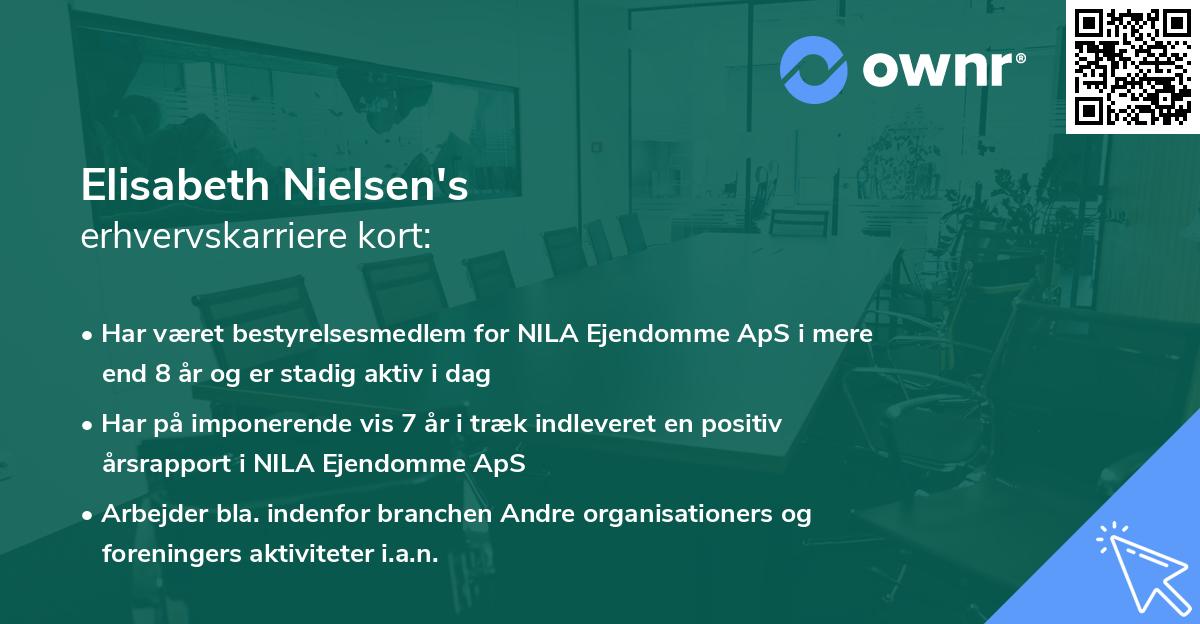 ownr®

Elisabeth Nielsen's
erhvervskarriere kort:

• Har været bestyrelsesmedlem for NILA Ejendomme ApS i mere end 8 år og er stadig aktiv i dag

• Har på imponerende vis 7 år i træk indleveret en positiv årsrapport i NILA Ejendomme ApS

• Arbejder bla. indenfor branchen Andre organisationers og foreningers aktiviteter i.a.n.